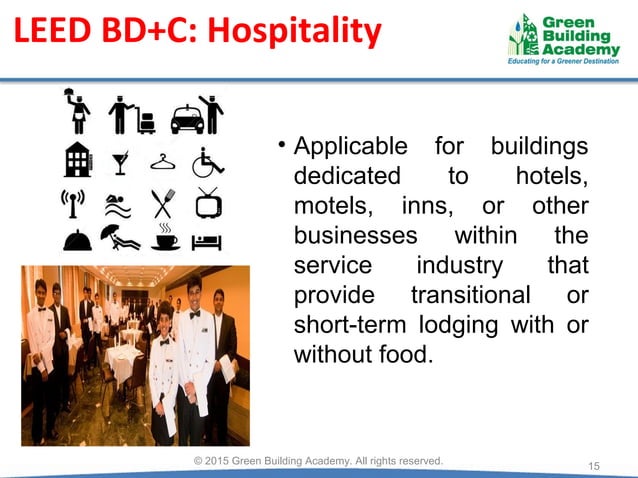 LEED BD+C: Hospitality

Green Building Academy
Educating for a Greener Destination

• Applicable for buildings dedicated to hotels, motels, inns, or other businesses within the service industry that provide transitional or short-term lodging with or without food.

© 2015 Green Building Academy. All rights reserved.

15